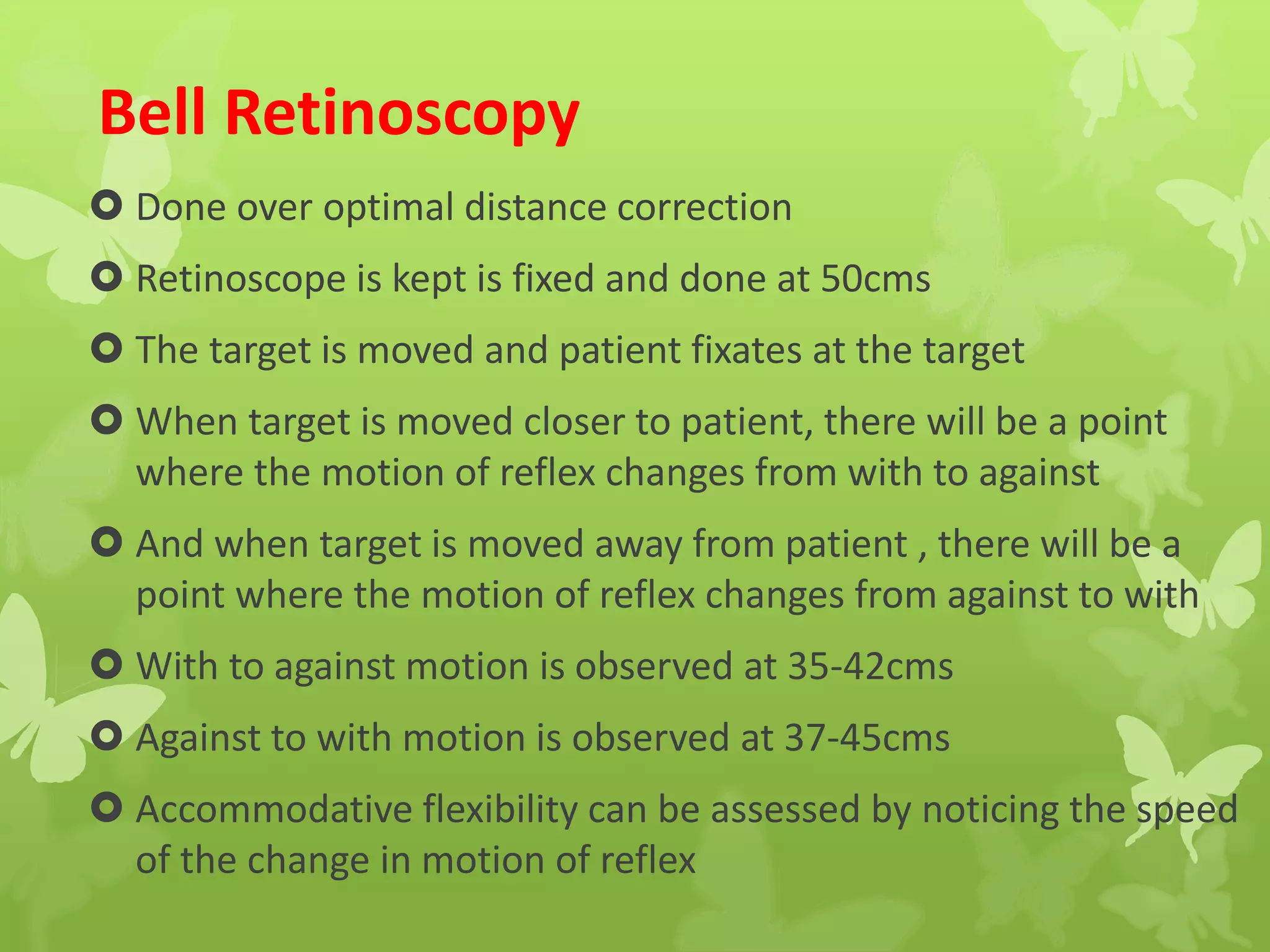 Bell Retinoscopy

Done over optimal distance correction

Retinoscope is kept is fixed and done at 50cms

The target is moved and patient fixates at the target

When target is moved closer to patient, there will be a point where the motion of reflex changes from with to against

And when target is moved away from patient , there will be a point where the motion of reflex changes from against to with

With to against motion is observed at 35-42cms

Against to with motion is observed at 37-45cms

Accommodative flexibility can be assessed by noticing the speed of the change in motion of reflex